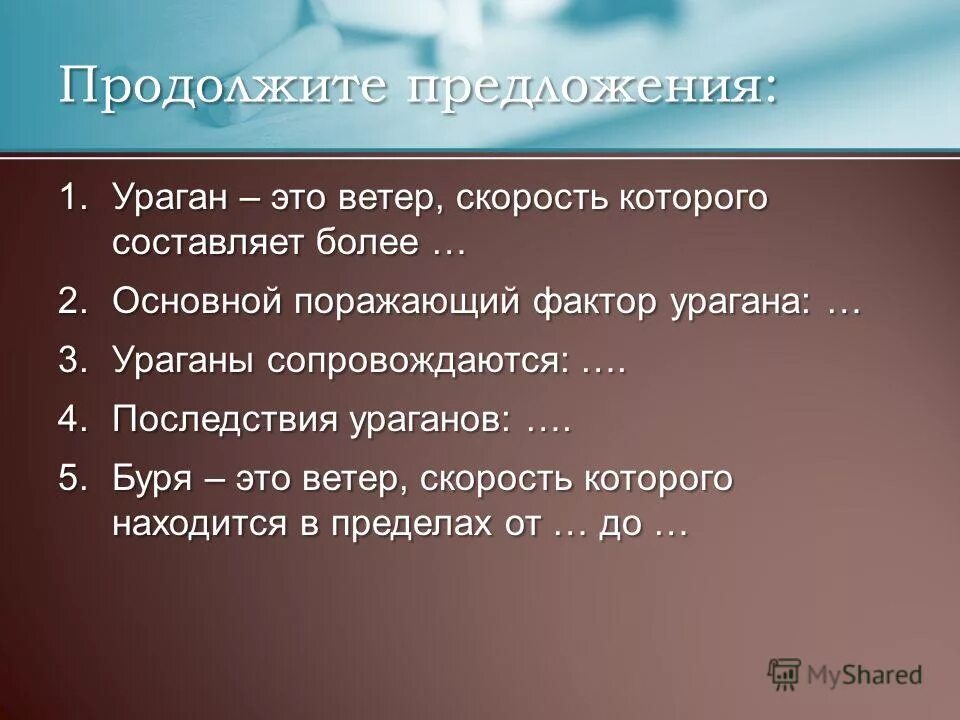 Продолжите предложения:

1. Ураган – это ветер, скорость которого составляет более …

2. Основной поражающий фактор урагана: …

3. Ураганы сопровождаются: ….

4. Последствия ураганов: ….

5. Буря – это ветер, скорость которого находится в пределах от … до …

MyShared